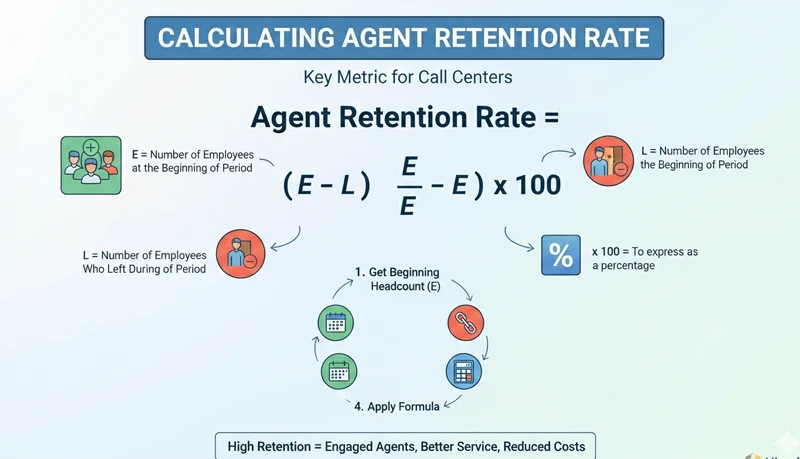 CALCULATING AGENT RETENTION RATE

Key Metric for Call Centers

Agent Retention Rate =

E = Number of Employees at the Beginning of Period

$(E - L) \quad \frac{E}{E} - E) \times 100$

L = Number of Employees the Beginning of Period

L = Number of Employees Who Left During of Period

x 100 = To express as a percentage

1. Get Beginning Headcount (E)

4. Apply Formula

High Retention = Engaged Agents, Better Service, Reduced Costs